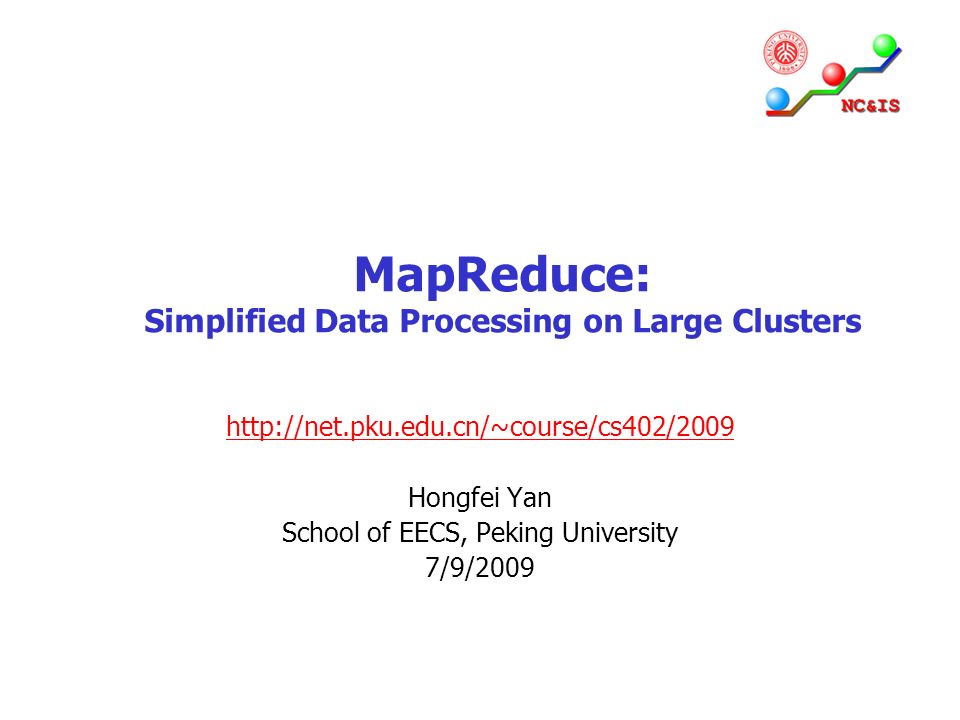 NC&IS

MapReduce:
Simplified Data Processing on Large Clusters

http://net.pku.edu.cn/~course/cs402/2009

Hongfei Yan
School of EECS, Peking University
7/9/2009